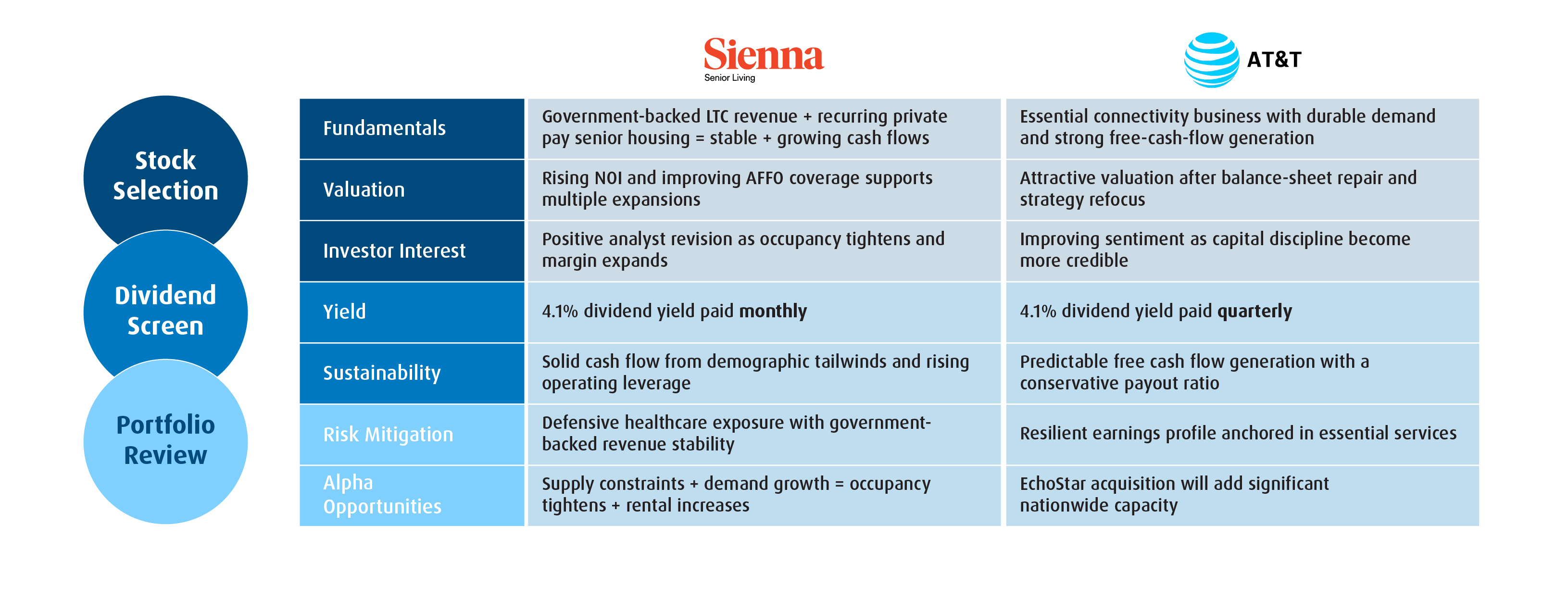 Stock Selection

Dividend Screen

Portfolio Review

| | Sienna Senior Living | AT&T |
|---|---|---|
| Fundamentals | Government-backed LTC revenue + recurring private pay senior housing = stable + growing cash flows | Essential connectivity business with durable demand and strong free-cash-flow generation |
| Valuation | Rising NOI and improving AFFO coverage supports multiple expansions | Attractive valuation after balance-sheet repair and strategy refocus |
| Investor Interest | Positive analyst revision as occupancy tightens and margin expands | Improving sentiment as capital discipline become more credible |
| Yield | 4.1% dividend yield paid **monthly** | 4.1% dividend yield paid **quarterly** |
| Sustainability | Solid cash flow from demographic tailwinds and rising operating leverage | Predictable free cash flow generation with a conservative payout ratio |
| Risk Mitigation | Defensive healthcare exposure with government-backed revenue stability | Resilient earnings profile anchored in essential services |
| Alpha Opportunities | Supply constraints + demand growth = occupancy tightens + rental increases | EchoStar acquisition will add significant nationwide capacity |